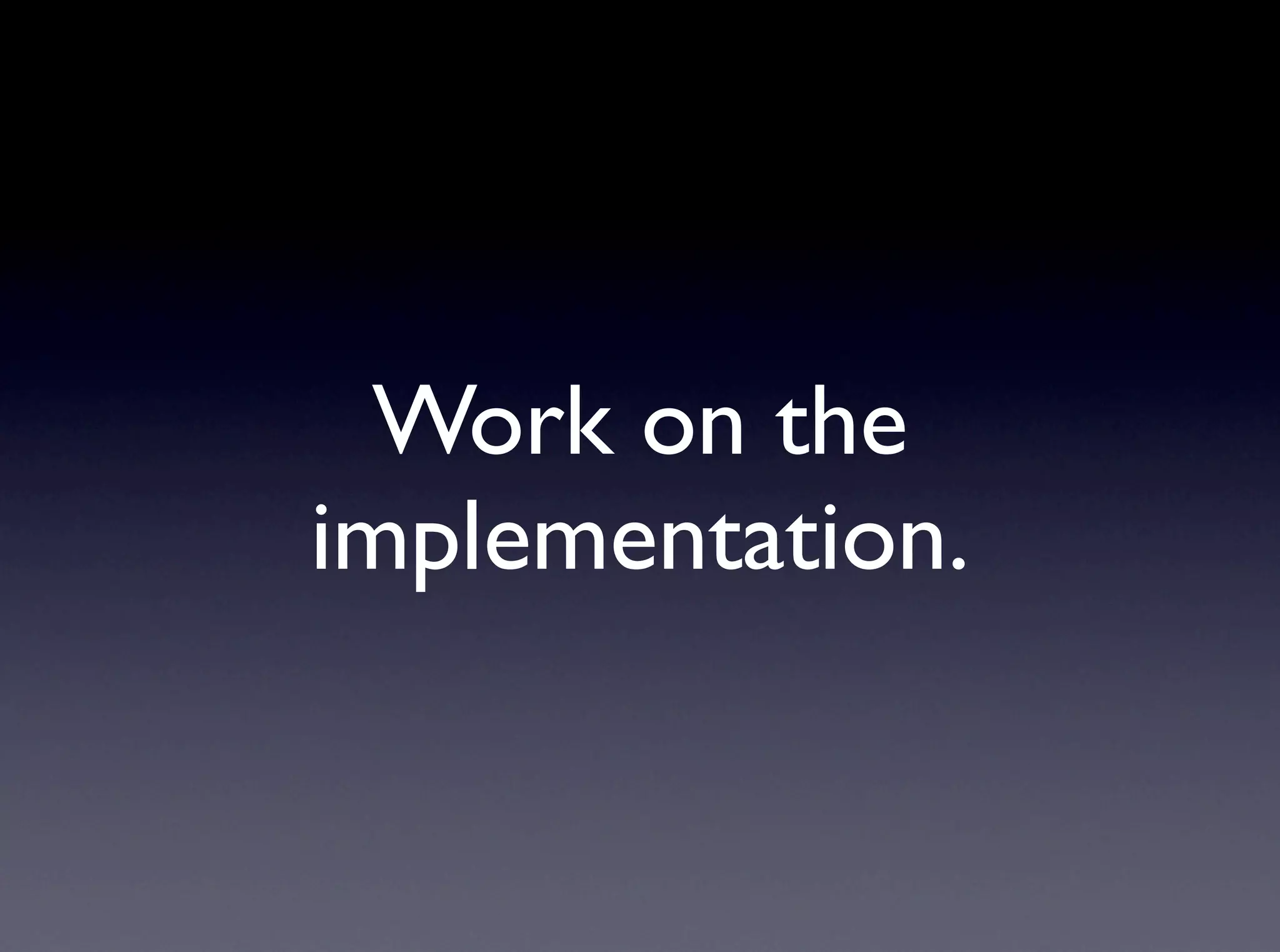 Work on the implementation.